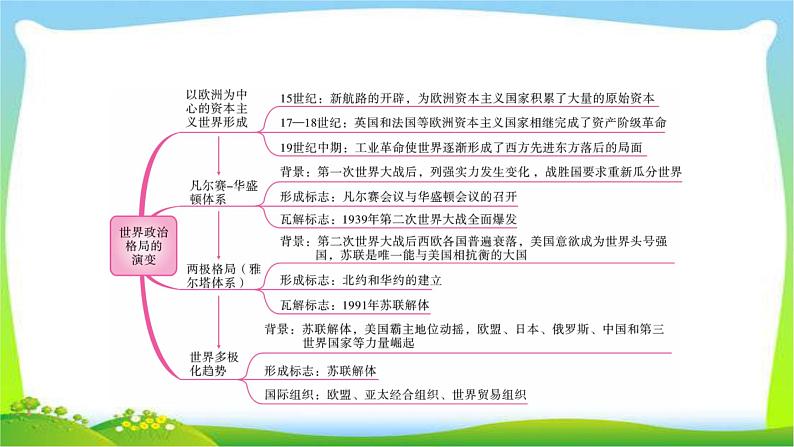 世界政治格局的演变

以欧洲为中心的资本主义世界形成

15世纪：新航路的开辟，为欧洲资本主义国家积累了大量的原始资本

17—18世纪：英国和法国等欧洲资本主义国家相继完成了资产阶级革命

19世纪中期：工业革命使世界逐渐形成了西方先进东方落后的局面

凡尔赛-华盛顿体系

背景：第一次世界大战后，列强实力发生变化，战胜国要求重新瓜分世界

形成标志：凡尔赛会议与华盛顿会议的召开

瓦解标志：1939年第二次世界大战全面爆发

两极格局（雅尔塔体系）

背景：第二次世界大战后西欧各国普遍衰落，美国意欲成为世界头号强国，苏联是唯一能与美国相抗衡的大国

形成标志：北约和华约的建立

瓦解标志：1991年苏联解体

世界多极化趋势

背景：苏联解体，美国霸主地位动摇，欧盟、日本、俄罗斯、中国和第三世界国家等力量崛起

形成标志：苏联解体

国际组织：欧盟、亚太经合组织、世界贸易组织